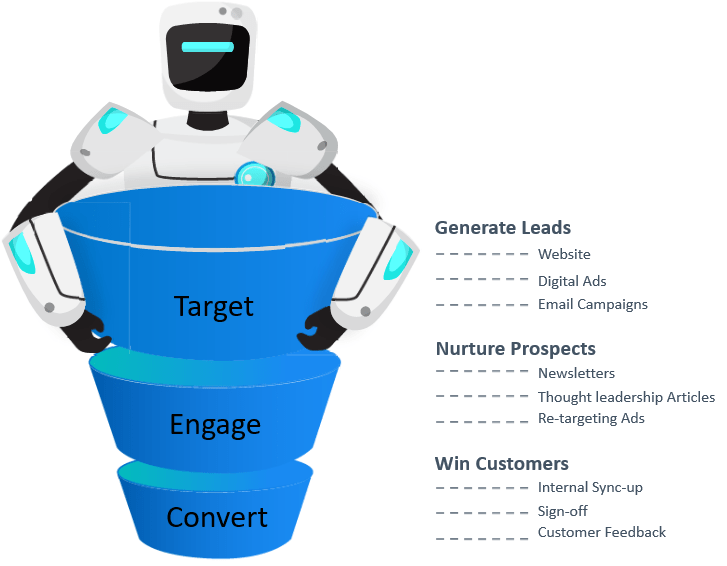 Target

Engage

Convert

Generate Leads
Website
Digital Ads
Email Campaigns

Nurture Prospects
Newsletters
Thought leadership Articles
Re-targeting Ads

Win Customers
Internal Sync-up
Sign-off
Customer Feedback